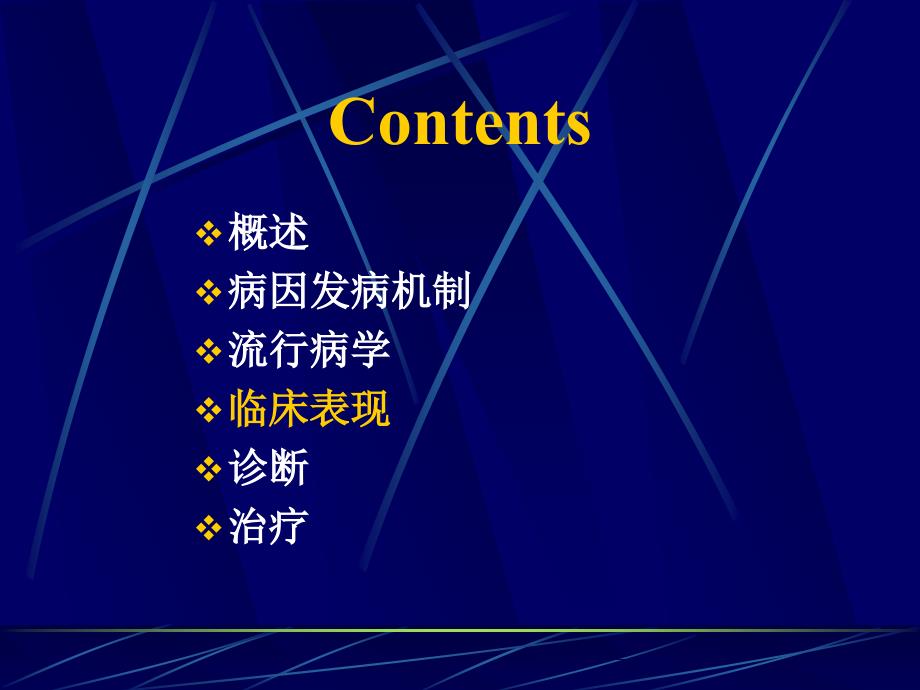 Contents

❖ 概述
❖ 病因发病机制
❖ 流行病学
❖ 临床表现
❖ 诊断
❖ 治疗